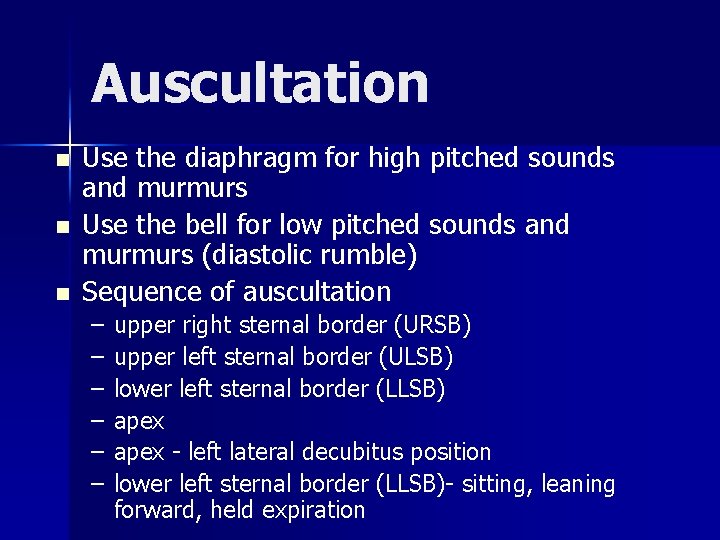 Auscultation

- Use the diaphragm for high pitched sounds and murmurs
- Use the bell for low pitched sounds and murmurs (diastolic rumble)
- Sequence of auscultation
  – upper right sternal border (URSB)
  – upper left sternal border (ULSB)
  – lower left sternal border (LLSB)
  – apex
  – apex - left lateral decubitus position
  – lower left sternal border (LLSB)- sitting, leaning forward, held expiration